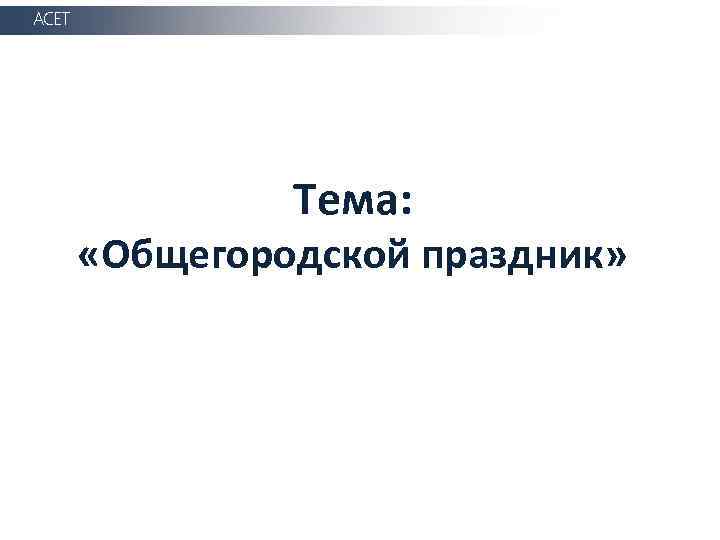 ACET

Тема:
«Общегородской праздник»